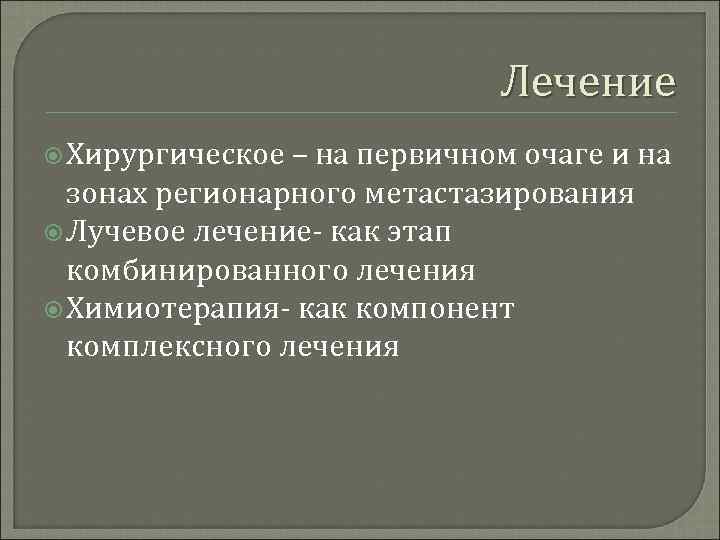 Лечение

Хирургическое – на первичном очаге и на зонах регионарного метастазирования

Лучевое лечение- как этап комбинированного лечения

Химиотерапия- как компонент комплексного лечения